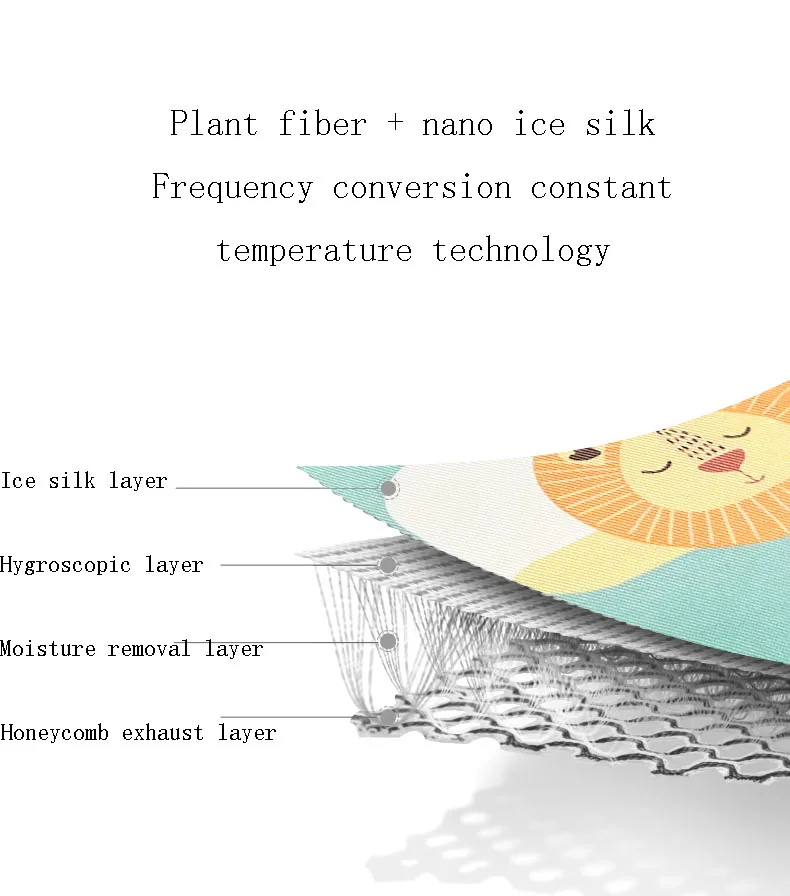 Plant fiber + nano ice silk
Frequency conversion constant temperature technology

Ice silk layer

Hygroscopic layer

Moisture removal layer

Honeycomb exhaust layer